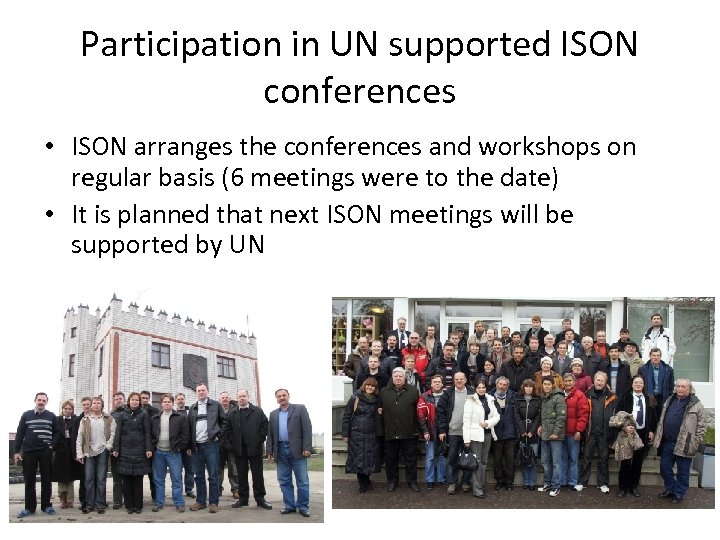 Participation in UN supported ISON conferences

• ISON arranges the conferences and workshops on regular basis (6 meetings were to the date)
• It is planned that next ISON meetings will be supported by UN